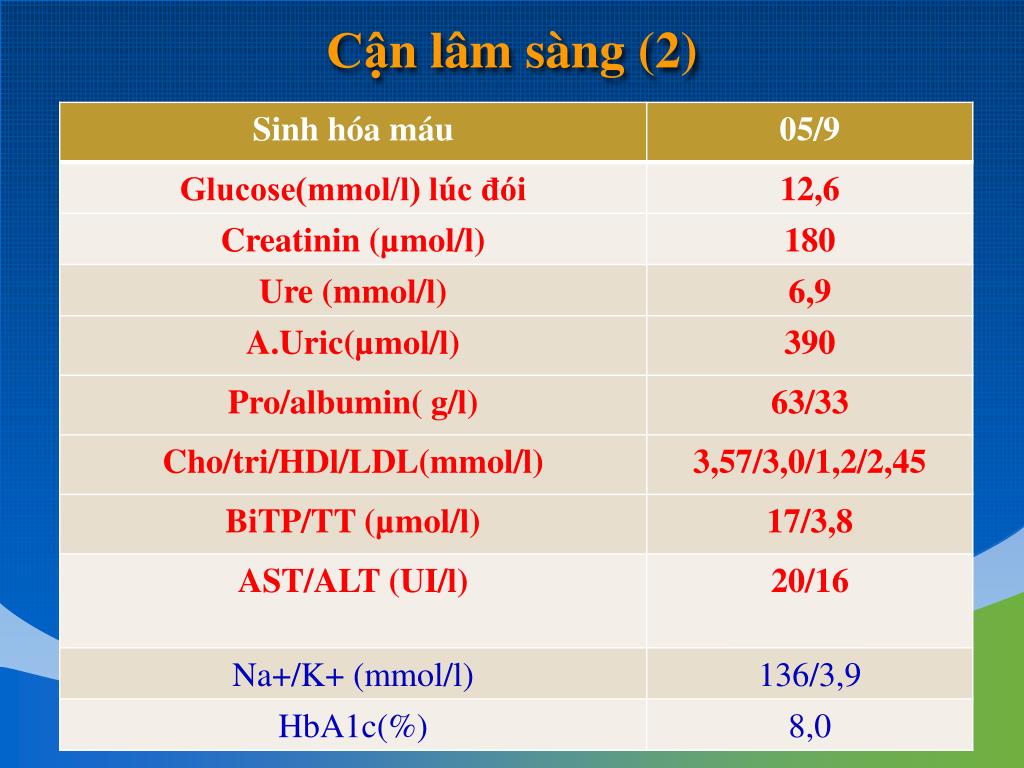 Cận lâm sàng (2)

| Sinh hóa máu | 05/9 |
|---|---|
| Glucose(mmol/l) lúc đói | 12,6 |
| Creatinin (µmol/l) | 180 |
| Ure (mmol/l) | 6,9 |
| A.Uric(µmol/l) | 390 |
| Pro/albumin( g/l) | 63/33 |
| Cho/tri/HDl/LDL(mmol/l) | 3,57/3,0/1,2/2,45 |
| BiTP/TT (µmol/l) | 17/3,8 |
| AST/ALT (UI/l) | 20/16 |
| Na+/K+ (mmol/l) | 136/3,9 |
| HbA1c(%) | 8,0 |